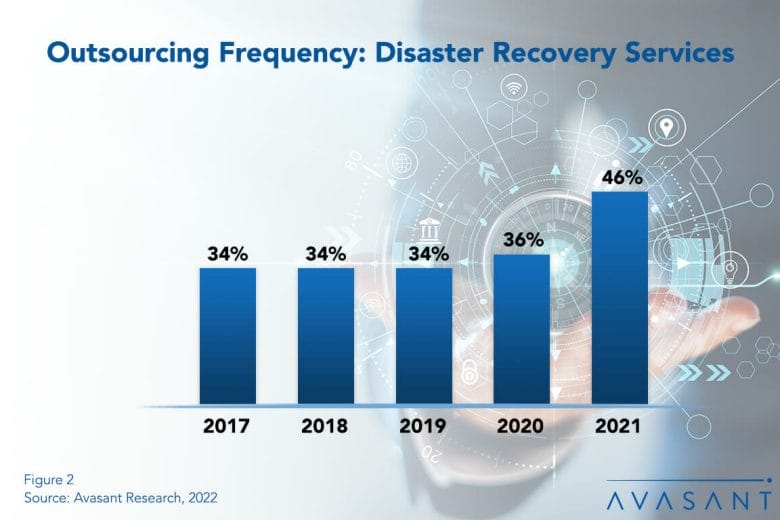 Outsourcing Frequency: Disaster Recovery Services

34%
34%
34%
36%
46%

2017
2018
2019
2020
2021

Figure 2
Source: Avasant Research, 2022

AVASANT